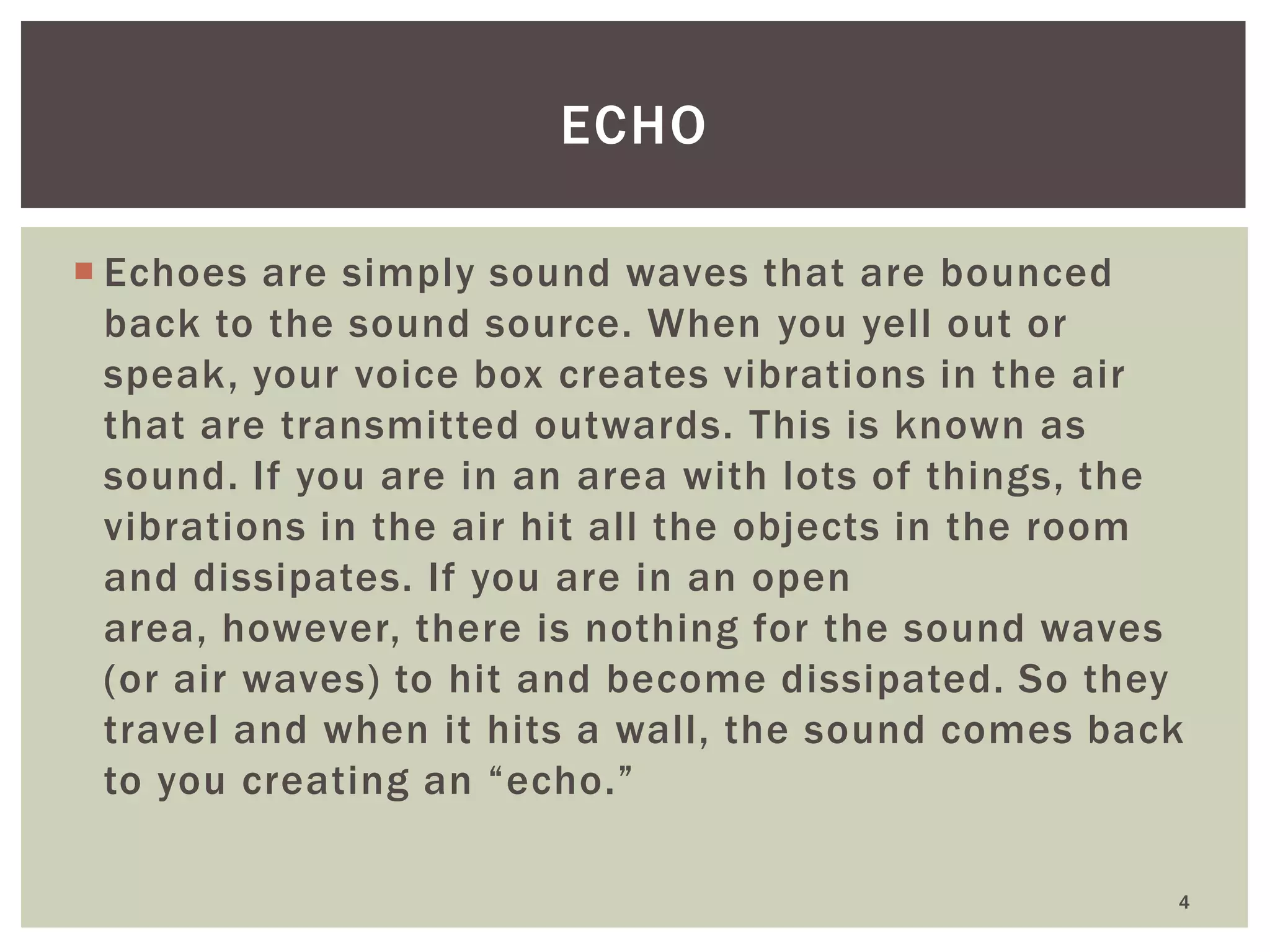 ECHO

Echoes are simply sound waves that are bounced back to the sound source. When you yell out or speak, your voice box creates vibrations in the air that are transmitted outwards. This is known as sound. If you are in an area with lots of things, the vibrations in the air hit all the objects in the room and dissipates. If you are in an open area, however, there is nothing for the sound waves (or air waves) to hit and become dissipated. So they travel and when it hits a wall, the sound comes back to you creating an “echo.”

4